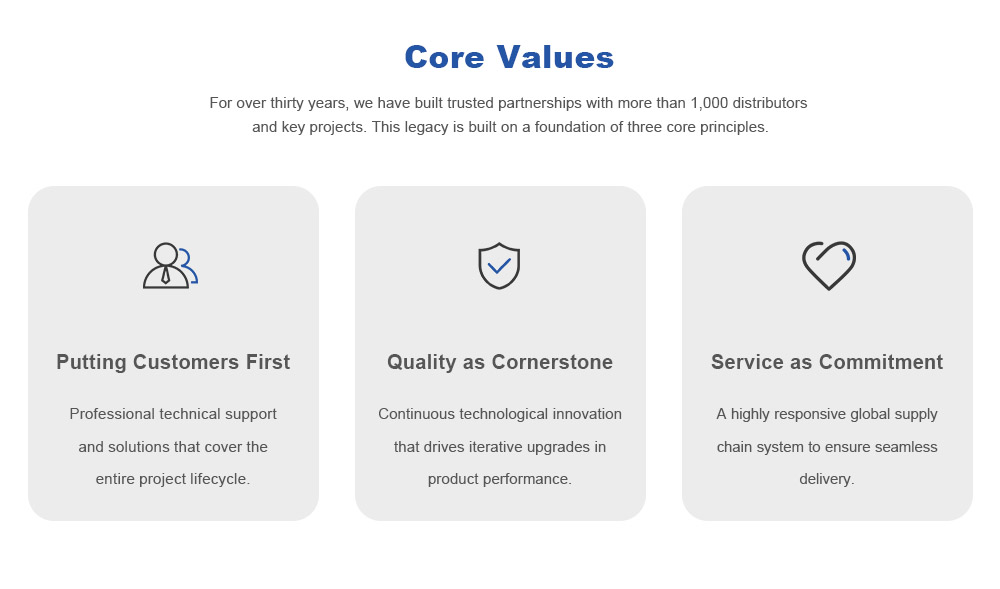 Core Values

For over thirty years, we have built trusted partnerships with more than 1,000 distributors and key projects. This legacy is built on a foundation of three core principles.

Putting Customers First

Professional technical support and solutions that cover the entire project lifecycle.

Quality as Cornerstone

Continuous technological innovation that drives iterative upgrades in product performance.

Service as Commitment

A highly responsive global supply chain system to ensure seamless delivery.